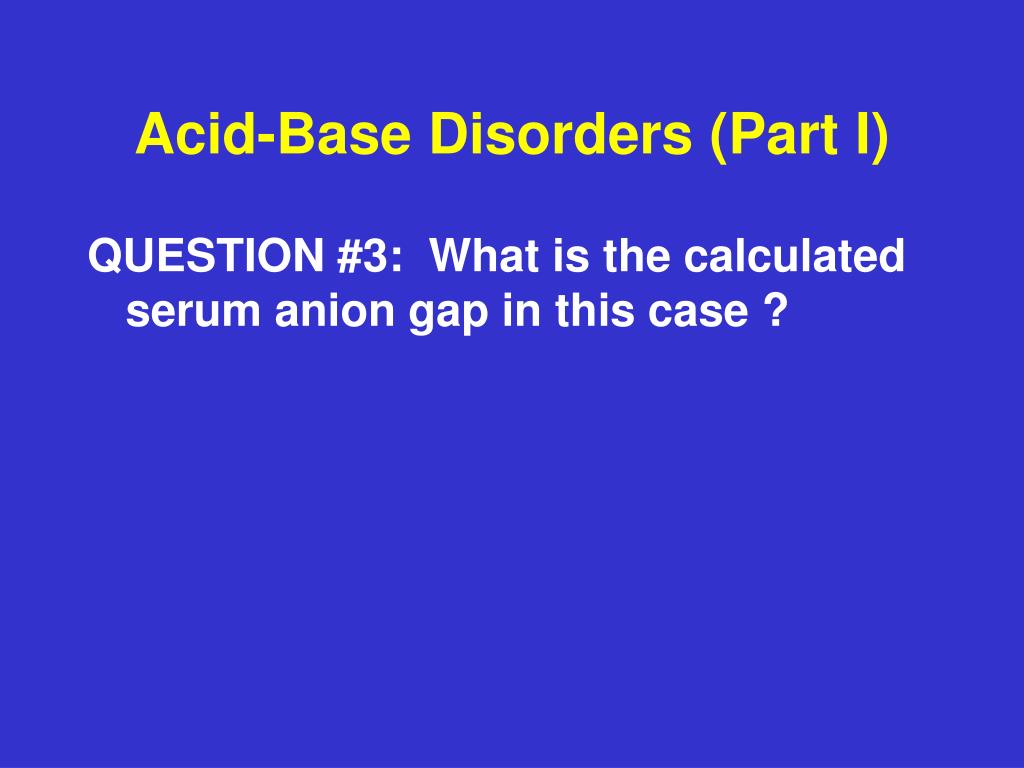 Acid-Base Disorders (Part I)

QUESTION #3: What is the calculated serum anion gap in this case ?